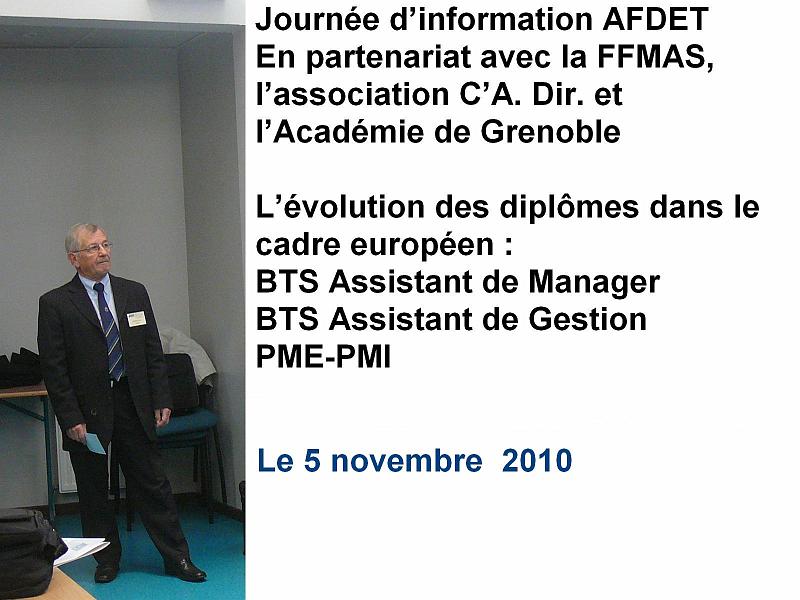 Journée d'information AFDET
En partenariat avec la FFMAS, l'association C'A. Dir. et l'Académie de Grenoble

L'évolution des diplômes dans le cadre européen :
BTS Assistant de Manager
BTS Assistant de Gestion PME-PMI

Le 5 novembre 2010